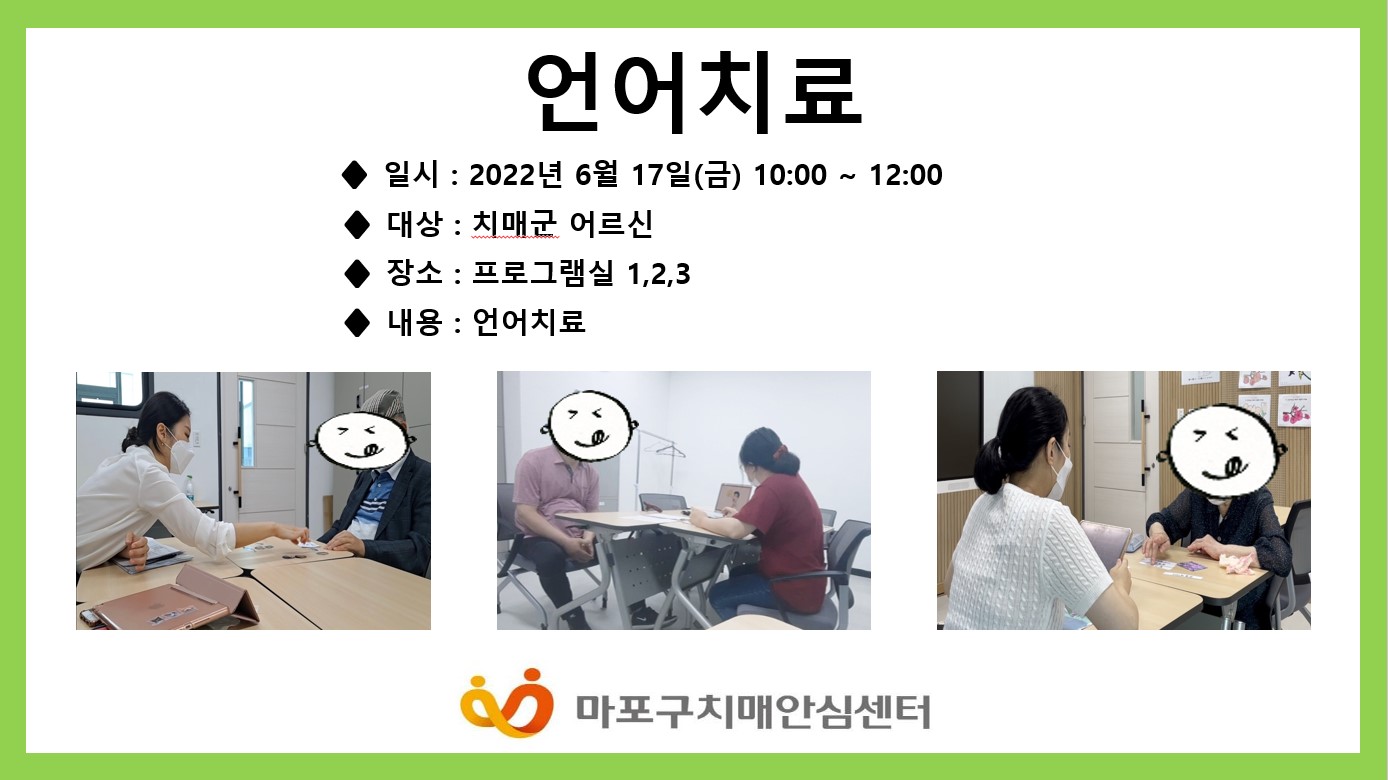 언어치료

◆ 일시 : 2022년 6월 17일(금) 10:00 ~ 12:00
◆ 대상 : 치매군 어르신
◆ 장소 : 프로그램실 1,2,3
◆ 내용 : 언어치료

마포구치매안심센터